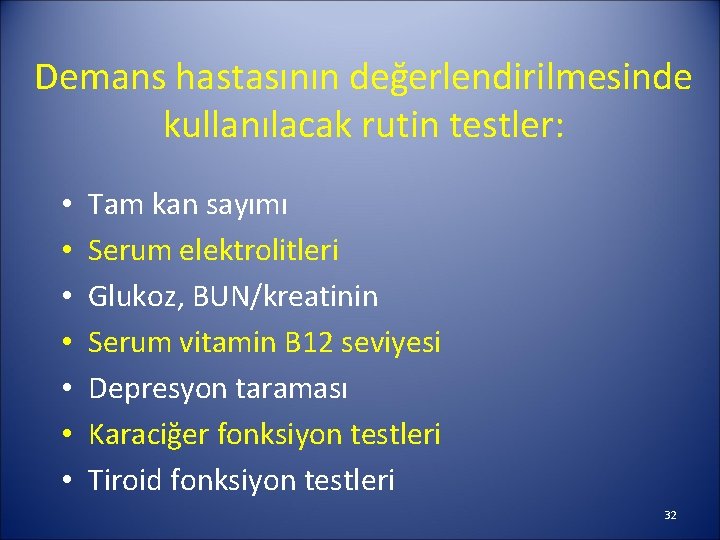 Demans hastasının değerlendirilmesinde kullanılacak rutin testler:

• Tam kan sayımı
• Serum elektrolitleri
• Glukoz, BUN/kreatinin
• Serum vitamin B12 seviyesi
• Depresyon taraması
• Karaciğer fonksiyon testleri
• Tiroid fonksiyon testleri

32